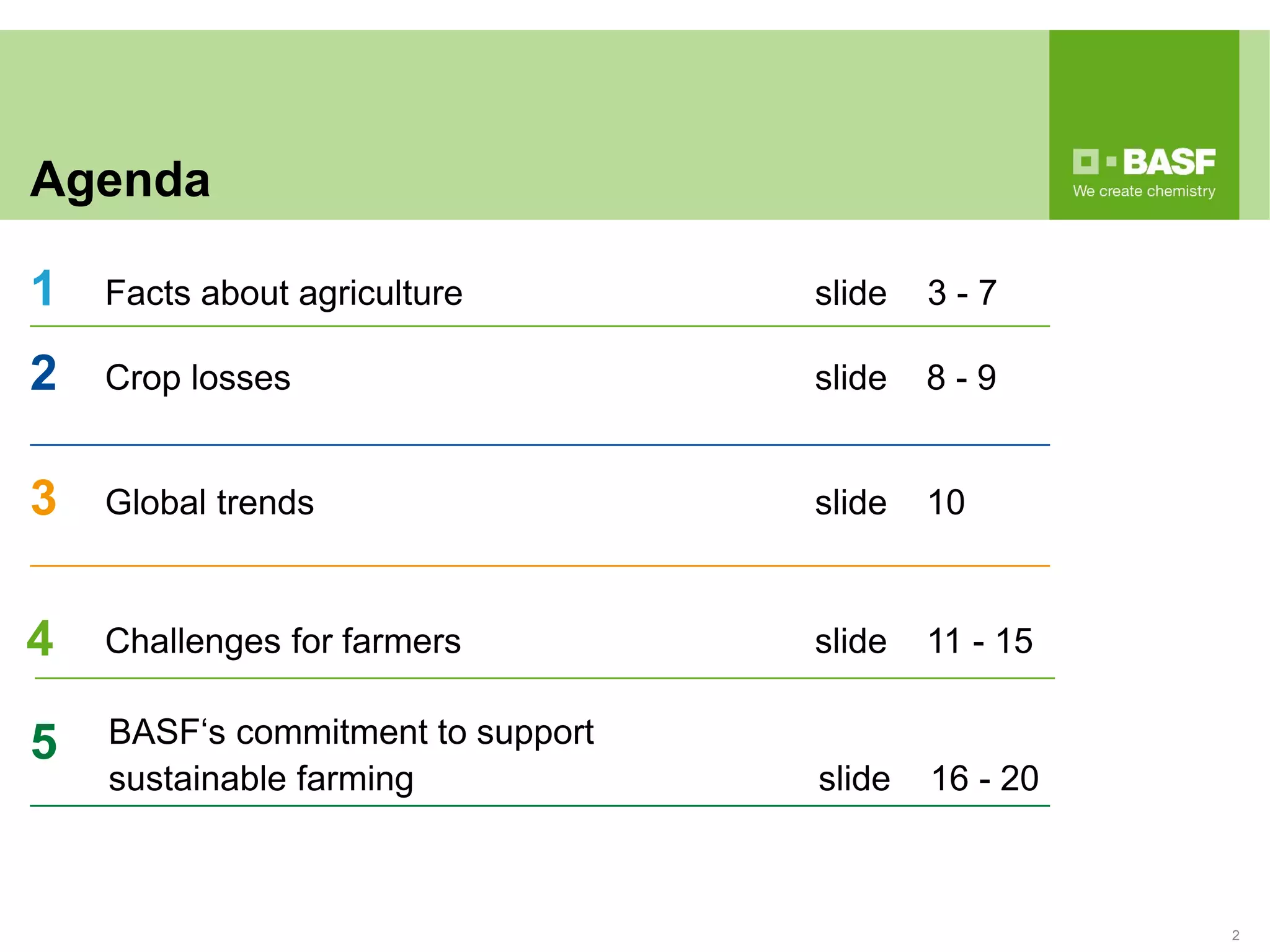 Agenda

BASF
We create chemistry

1 Facts about agriculture slide 3 - 7

2 Crop losses slide 8 - 9

3 Global trends slide 10

4 Challenges for farmers slide 11 - 15

5 BASF‘s commitment to support sustainable farming slide 16 - 20

2